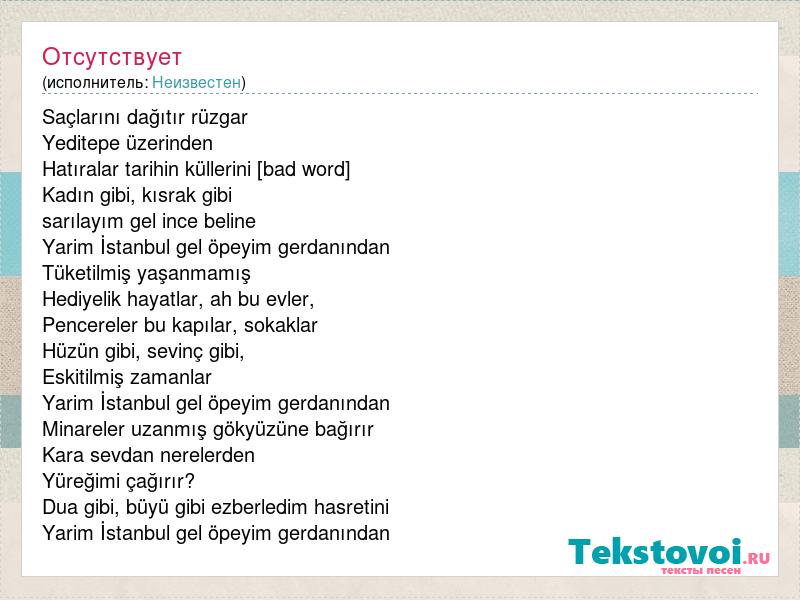 Отсутствует
(исполнитель: Неизвестен)

Saçlarını dağıtır rüzgar
Yeditepe üzerinden
Hatıralar tarihin küllerini [bad word]
Kadın gibi, kısrak gibi
sarılayım gel ince beline
Yarim İstanbul gel öpeyim gerdanından
Tüketilmiş yaşanmamış
Hediyelik hayatlar, ah bu evler,
Pencereler bu kapılar, sokaklar
Hüzün gibi, sevinç gibi,
Eskitilmiş zamanlar
Yarim İstanbul gel öpeyim gerdanından
Minareler uzanmış gökyüzüne bağırır
Kara sevdan nerelerden
Yüreğimi çağırır?
Dua gibi, büyü gibi ezberledim hasretini
Yarim İstanbul gel öpeyim gerdanından

Tekstovoi.RU
тексты песен